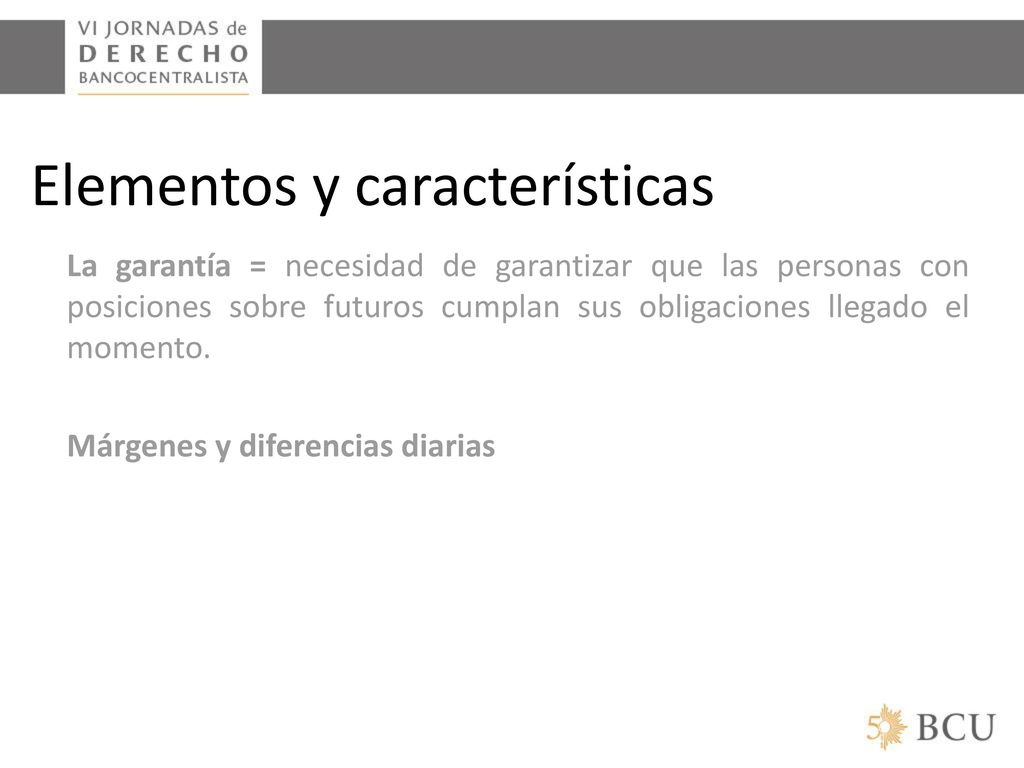 VI JORNADAS de
DERECHO
BANCOCENTRALISTA

Elementos y características

La garantía = necesidad de garantizar que las personas con posiciones sobre futuros cumplan sus obligaciones llegado el momento.

Márgenes y diferencias diarias

50 BCU